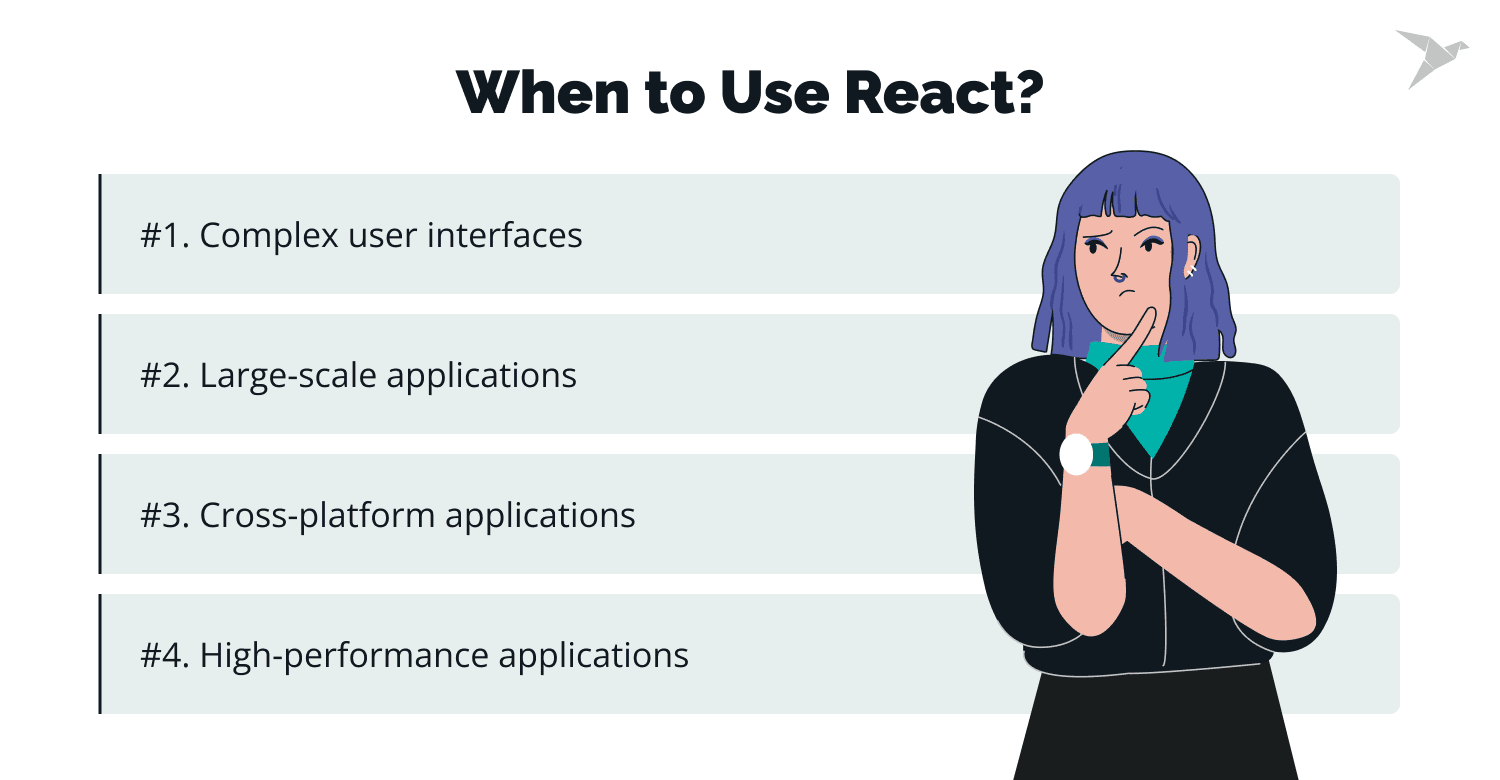 When to Use React?

#1. Complex user interfaces

#2. Large-scale applications

#3. Cross-platform applications

#4. High-performance applications